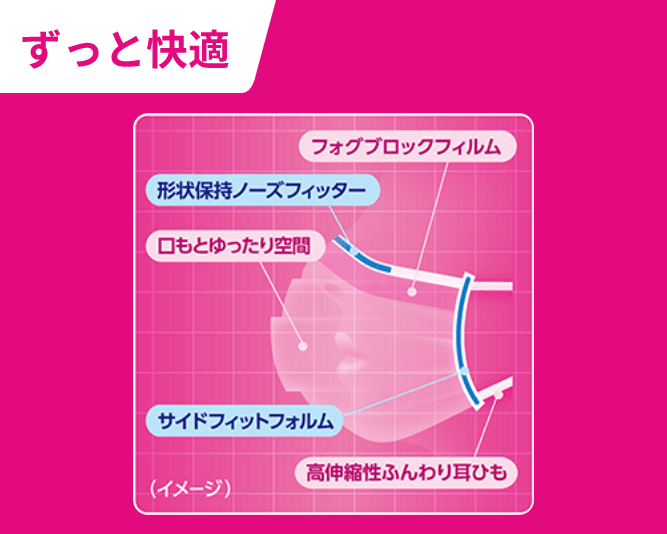 ずっと快適

フォグブロックフィルム

形状保持ノーズフィッター

口もとゆったり空間

サイドフィットフォルム

高伸縮性ふんわり耳ひも

（イメージ）